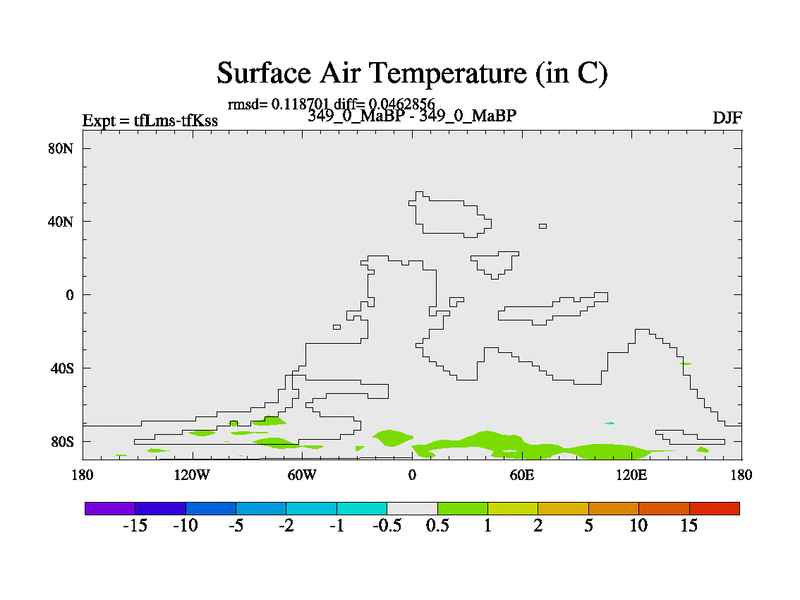 Surface Air Temperature (in C)

rmsd= 0.118701 diff= 0.0462856

Expt = tfLms-tfKss

349_0_MaBP - 349_0_MaBP

DJF

80N
40N
0
40S
80S

180 120W 60W 0 60E 120E 180

-15 -10 -5 -2 -1 -0.5 0.5 1 2 5 10 15